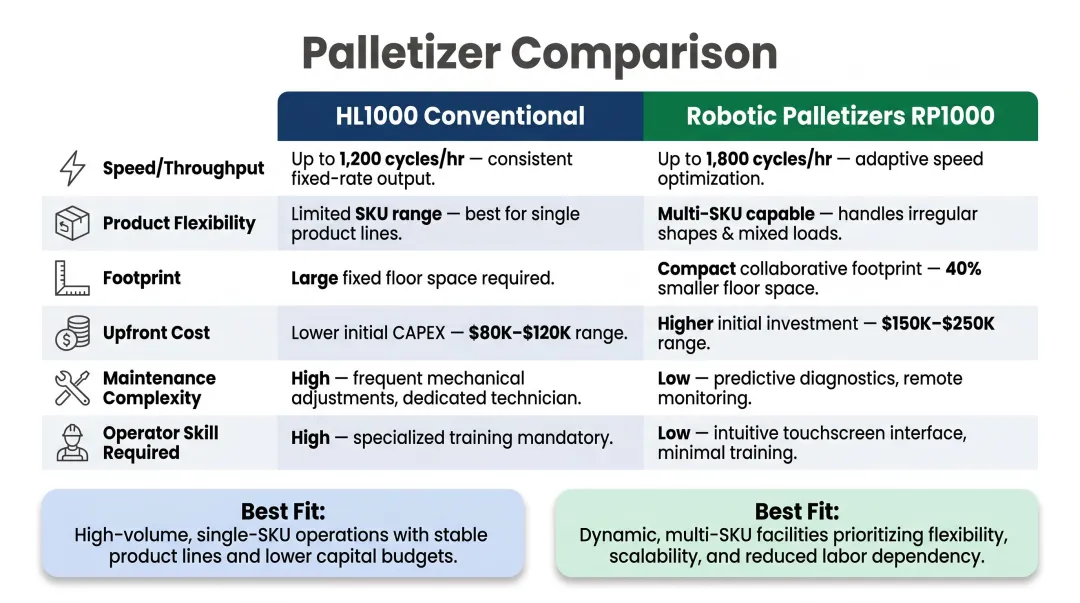 Palletizer Comparison

| | HL1000 Conventional | Robotic Palletizers RP1000 |
|---|---|---|
| Speed/Throughput | Up to 1,200 cycles/hr — consistent fixed-rate output. | Up to 1,800 cycles/hr — adaptive speed optimization. |
| Product Flexibility | Limited SKU range — best for single product lines. | Multi-SKU capable — handles irregular shapes & mixed loads. |
| Footprint | Large fixed floor space required. | Compact collaborative footprint — 40% smaller floor space. |
| Upfront Cost | Lower initial CAPEX — $80K–$120K range. | Higher initial investment — $150K–$250K range. |
| Maintenance Complexity | High — frequent mechanical adjustments, dedicated technician. | Low — predictive diagnostics, remote monitoring. |
| Operator Skill Required | High — specialized training mandatory. | Low — intuitive touchscreen interface, minimal training. |

Best Fit:
High-volume, single-SKU operations with stable product lines and lower capital budgets.

Best Fit:
Dynamic, multi-SKU facilities prioritizing flexibility, scalability, and reduced labor dependency.